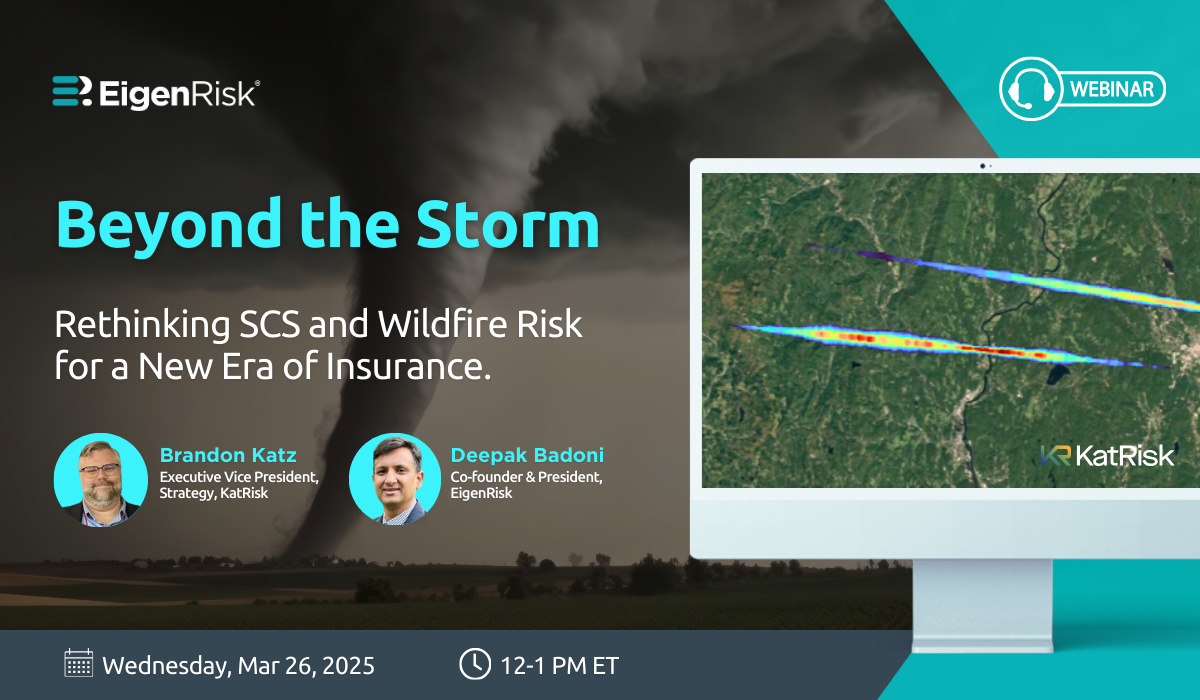 EigenRisk®

WEBINAR

Beyond the Storm

Rethinking SCS and Wildfire Risk for a New Era of Insurance.

Brandon Katz
Executive Vice President, Strategy, KatRisk

Deepak Badoni
Co-founder & President, EigenRisk

KatRisk

Wednesday, Mar 26, 2025

12-1 PM ET